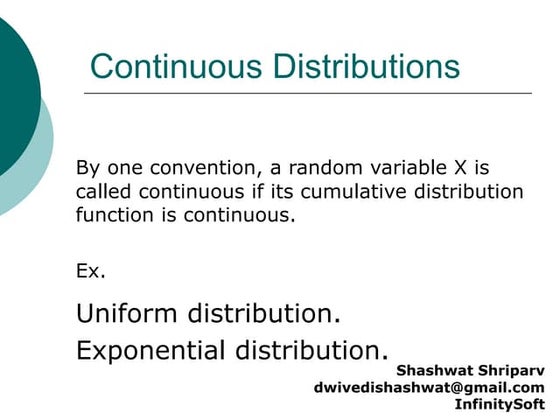 Continuous Distributions

By one convention, a random variable X is called continuous if its cumulative distribution function is continuous.

Ex.

Uniform distribution.

Exponential distribution.

Shashwat Shriparv
dwivedishashwat@gmail.com
InfinitySoft